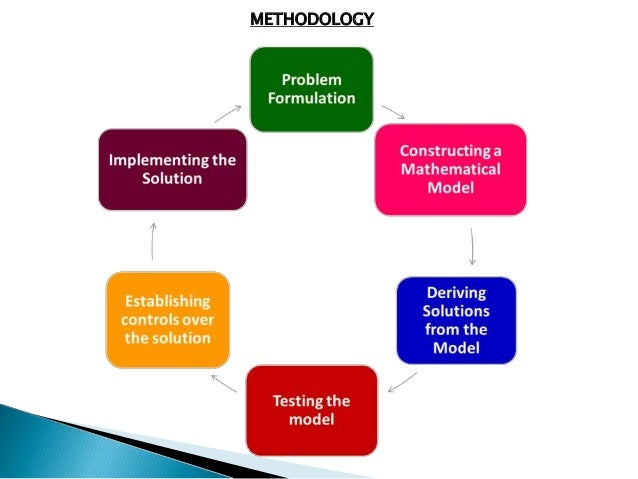 METHODOLOGY

Problem Formulation

Constructing a Mathematical Model

Deriving Solutions from the Model

Testing the model

Establishing controls over the solution

Implementing the Solution